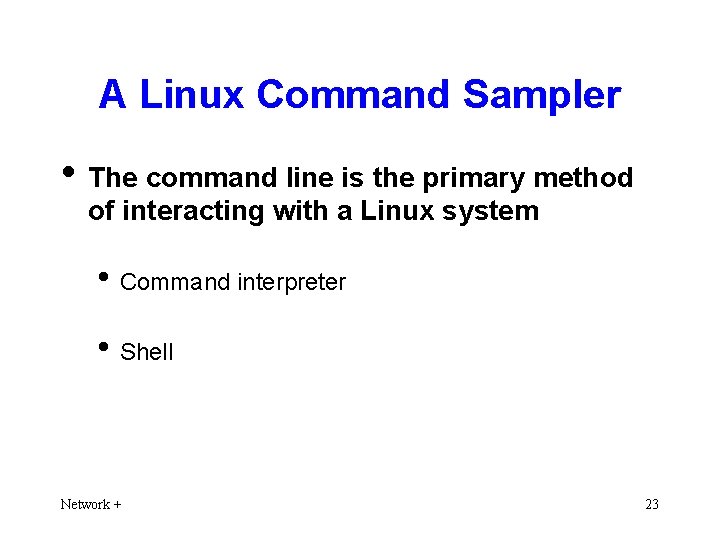 A Linux Command Sampler

• The command line is the primary method of interacting with a Linux system

• Command interpreter

• Shell

Network +

23